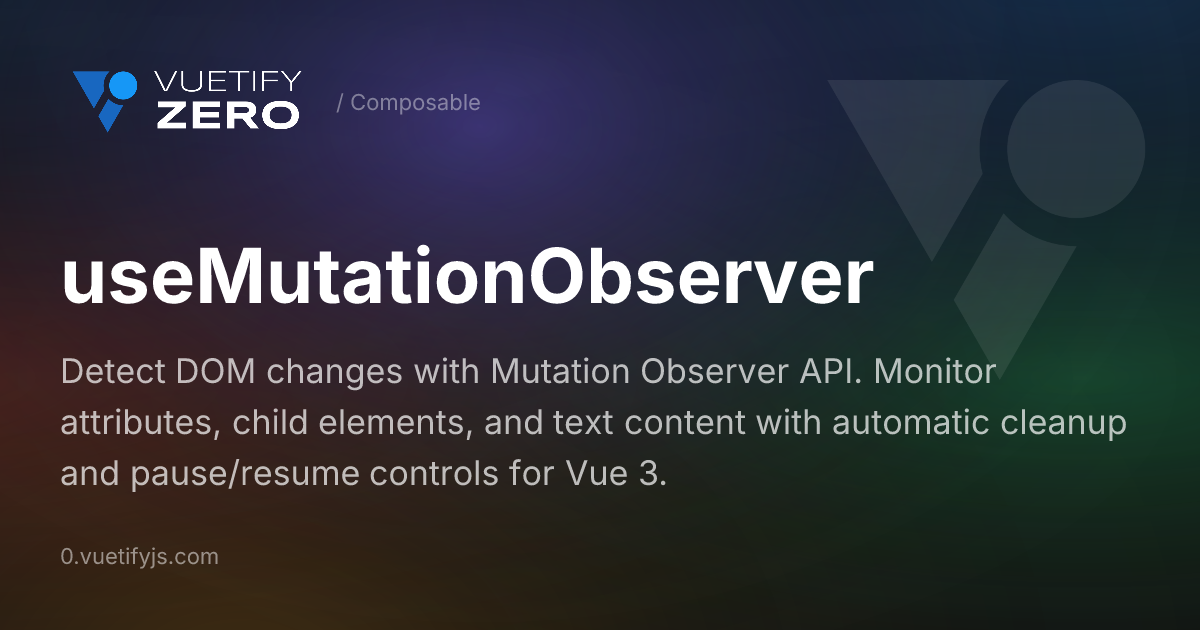 VUETIFY
ZERO

/ Composable

useMutationObserver

Detect DOM changes with Mutation Observer API. Monitor attributes, child elements, and text content with automatic cleanup and pause/resume controls for Vue 3.

0.vuetifyjs.com